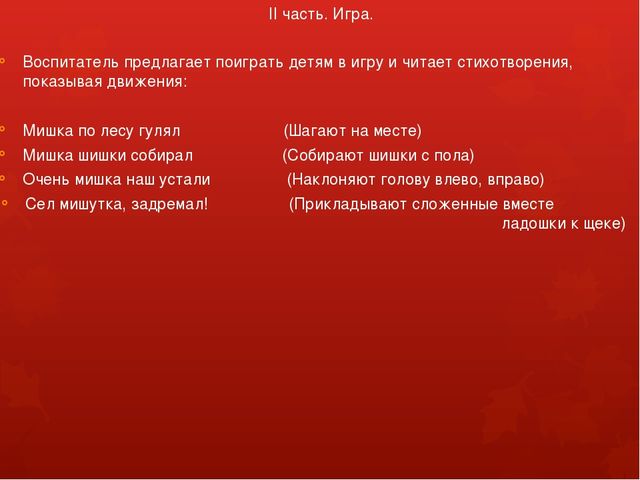 II часть. Игра.

Воспитатель предлагает поиграть детям в игру и читает стихотворения, показывая движения:

Мишка по лесу гулял (Шагают на месте)

Мишка шишки собирал (Собирают шишки с пола)

Очень мишка наш устали (Наклоняют голову влево, вправо)

Сел мишутка, задремал! (Прикладывают сложенные вместе ладошки к щеке)